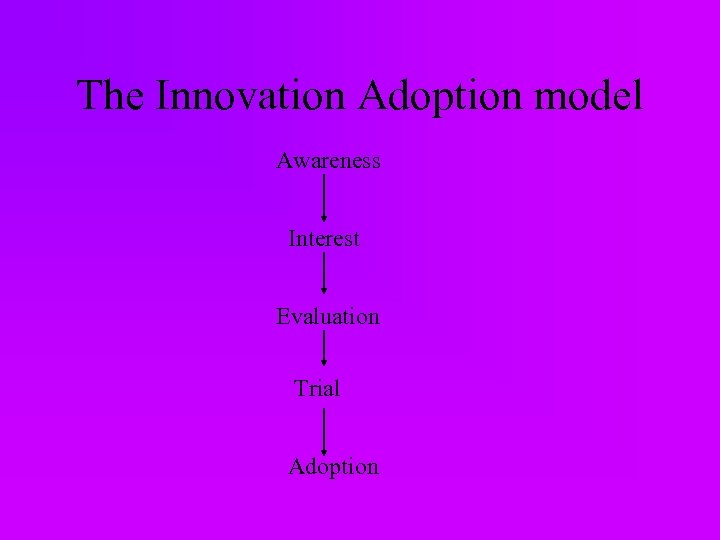 The Innovation Adoption model

Awareness

Interest

Evaluation

Trial

Adoption